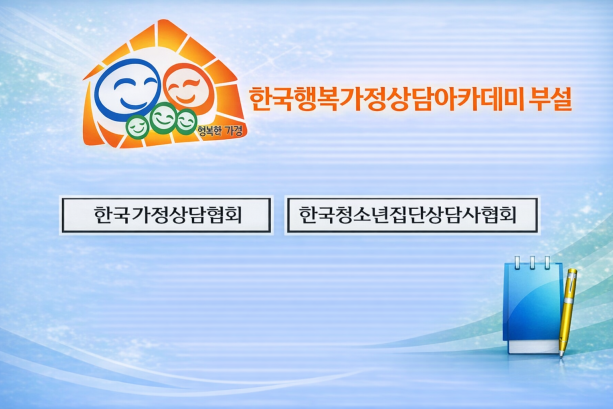 행복한 가정

한국행복가정상담아카데미 부설

한국가정상담협회

한국청소년집단상담사협회